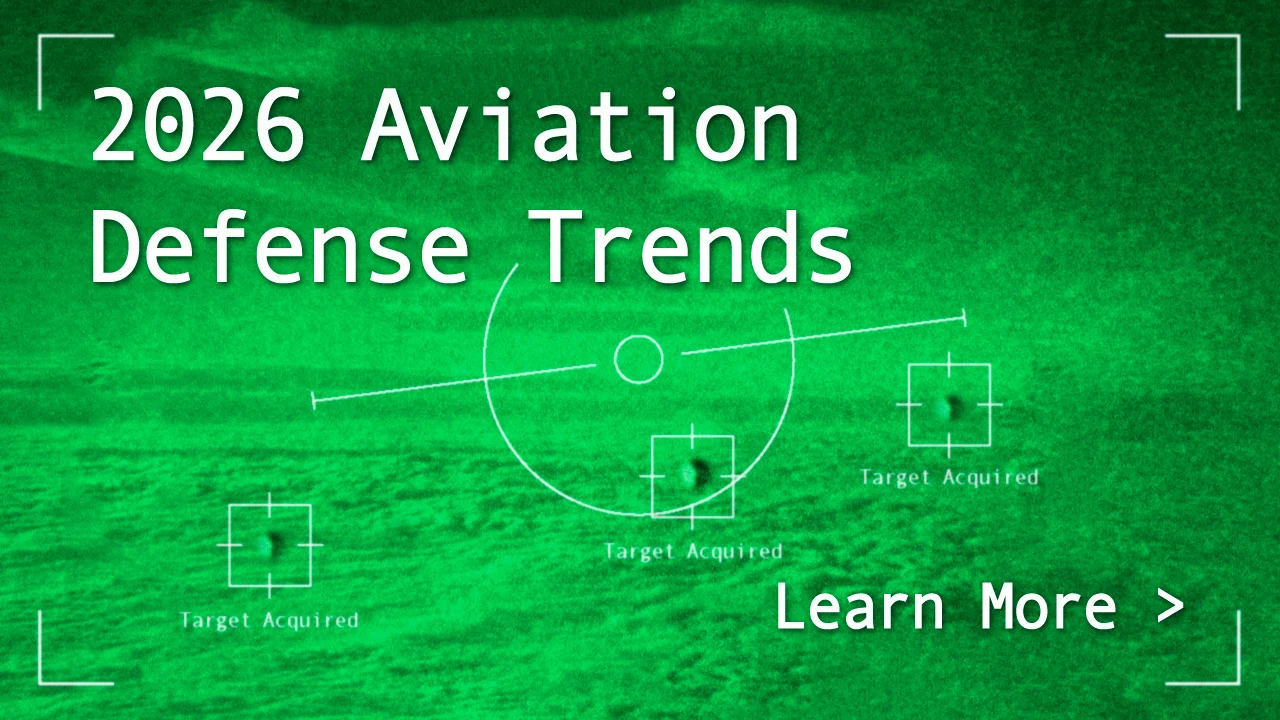 2026 Aviation Defense Trends

Target Acquired

Target Acquired

Target Acquired

Learn More >